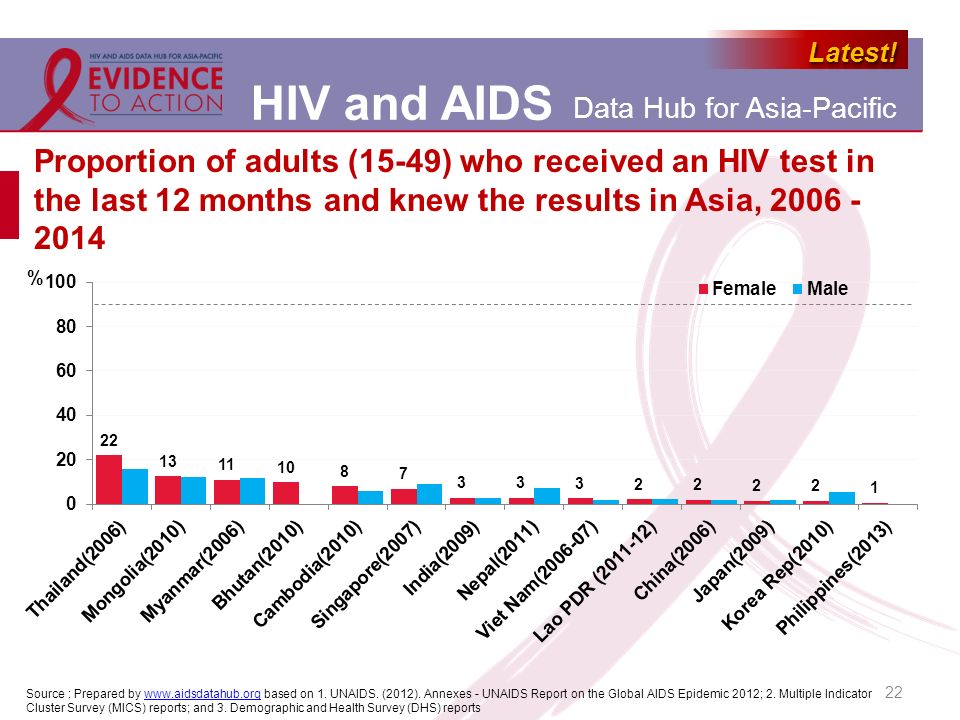 HIV AND AIDS DATA HUB FOR ASIA-PACIFIC
EVIDENCE TO ACTION

Latest!

HIV and AIDS Data Hub for Asia-Pacific

Proportion of adults (15-49) who received an HIV test in the last 12 months and knew the results in Asia, 2006 - 2014

%
100
80
60
40
20
0

Female Male

22
13
11
10
8
7
3
3
3
2
2
2
2
1

Thailand(2006)
Mongolia(2010)
Myanmar(2006)
Bhutan(2010)
Cambodia(2010)
Singapore(2007)
India(2009)
Nepal(2011)
Viet Nam(2006-07)
Lao PDR (2011-12)
China(2006)
Japan(2009)
Korea Rep(2010)
Philippines(2013)

Source : Prepared by www.aidsdatahub.org based on 1. UNAIDS. (2012). Annexes - UNAIDS Report on the Global AIDS Epidemic 2012; 2. Multiple Indicator Cluster Survey (MICS) reports; and 3. Demographic and Health Survey (DHS) reports

22